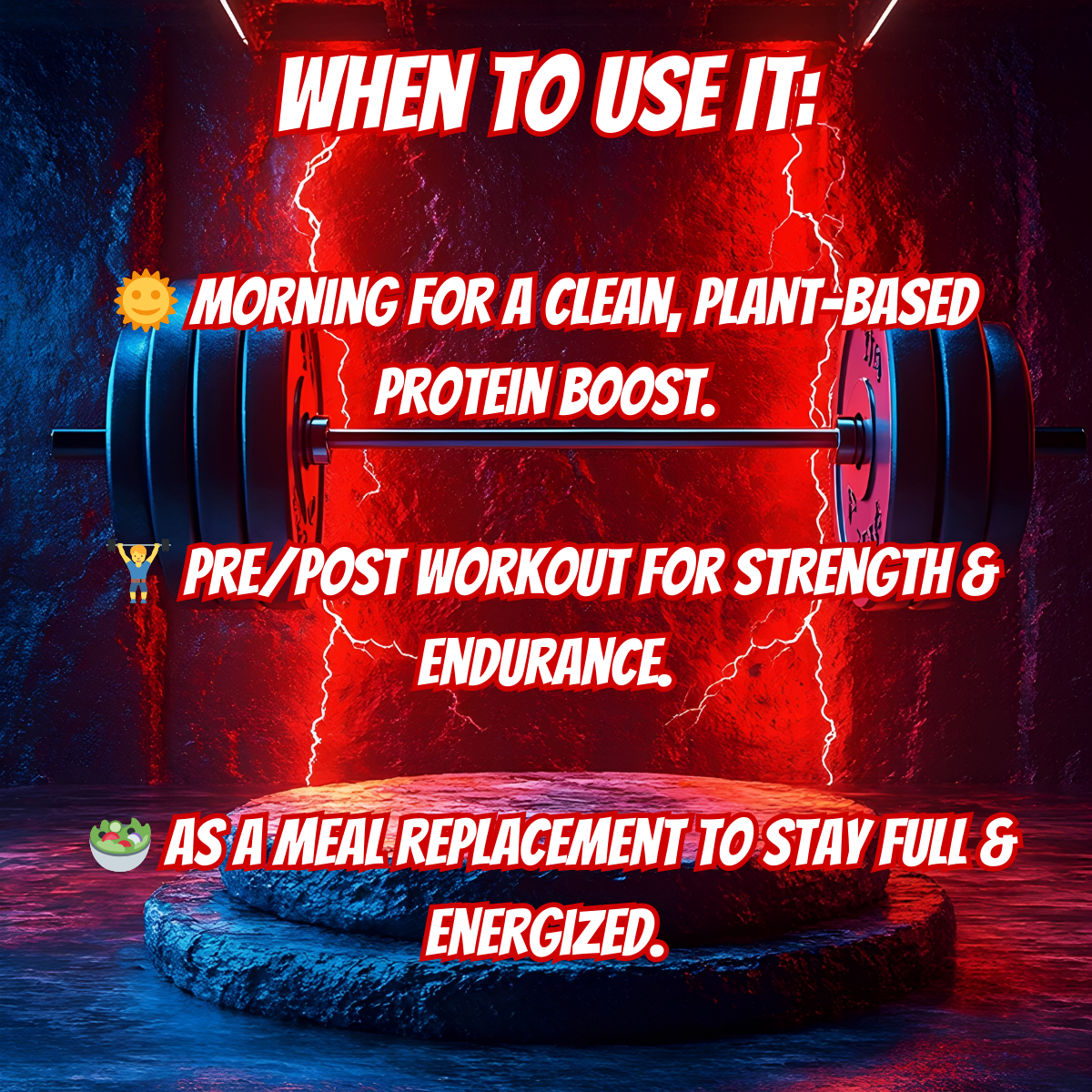 WHEN TO USE IT:

🌞 MORNING FOR A CLEAN, PLANT-BASED PROTEIN BOOST.

🏋 PRE/POST WORKOUT FOR STRENGTH & ENDURANCE.

🥗 AS A MEAL REPLACEMENT TO STAY FULL & ENERGIZED.